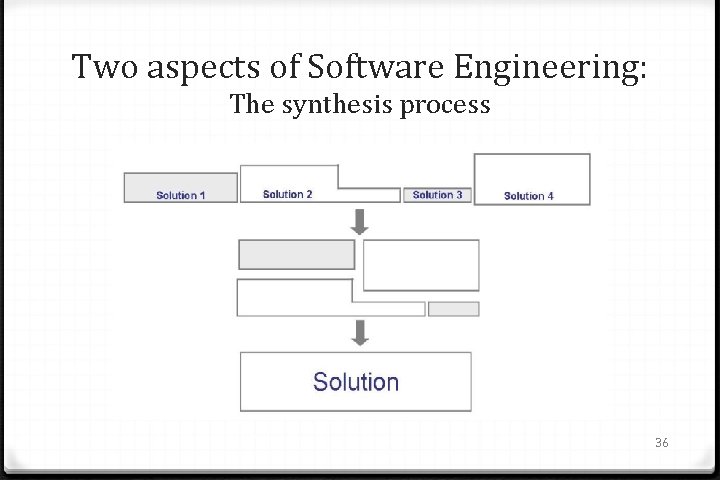 Two aspects of Software Engineering:
The synthesis process

Solution 1
Solution 2
Solution 3
Solution 4

Solution

36